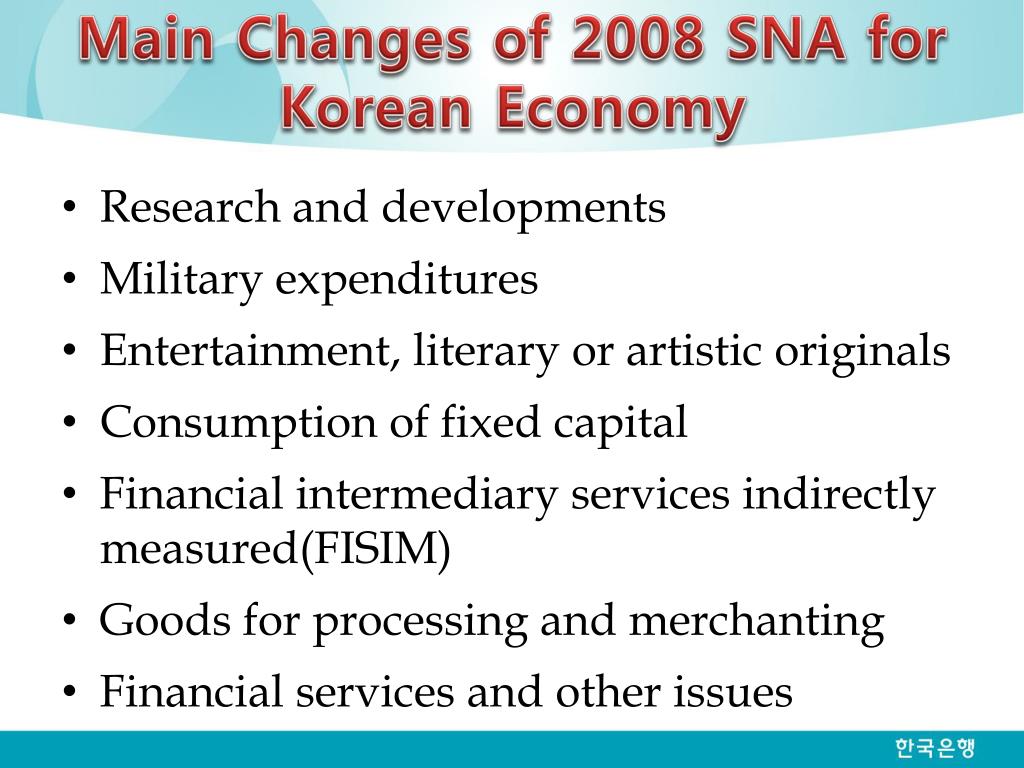 Main Changes of 2008 SNA for Korean Economy

• Research and developments
• Military expenditures
• Entertainment, literary or artistic originals
• Consumption of fixed capital
• Financial intermediary services indirectly measured(FISIM)
• Goods for processing and merchanting
• Financial services and other issues

한국은행